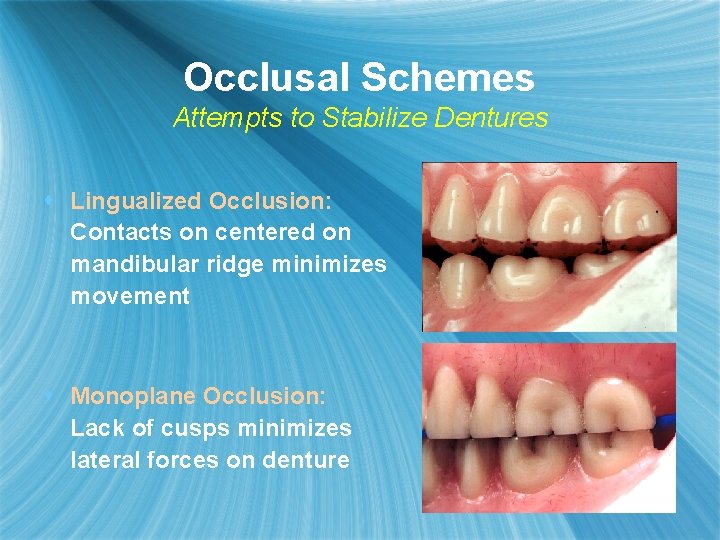 Occlusal Schemes
Attempts to Stabilize Dentures

Lingualized Occlusion: Contacts on centered on mandibular ridge minimizes movement

Monoplane Occlusion: Lack of cusps minimizes lateral forces on denture